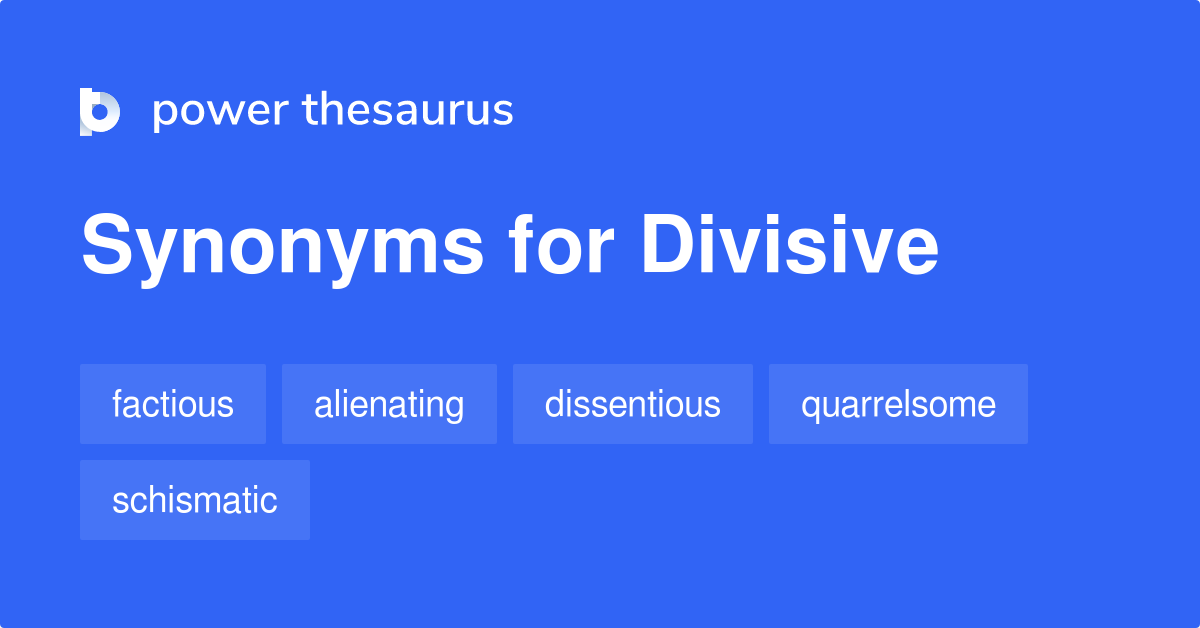 power thesaurus

Synonyms for Divisive

factious alienating dissentious quarrelsome schismatic